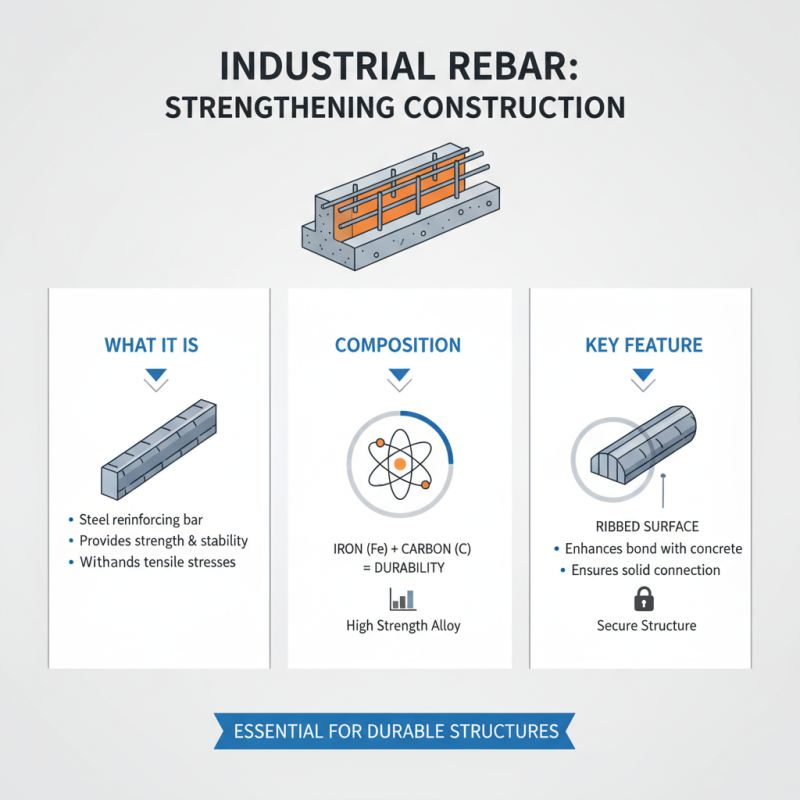 INDUSTRIAL REBAR:
STRENGTHENING CONSTRUCTION

WHAT IT IS

• Steel reinforcing bar
• Provides strength & stability
• Withands tensile stresses

COMPOSITION

IRON (Fe) + CARBON (C)
= DURABILITY

High Strength Alloy

KEY FEATURE

RIBBED SURFACE
• Enhances bond with concrete
• Ensures solid connection

Secure Structure

ESSENTIAL FOR DURABLE STRUCTURES